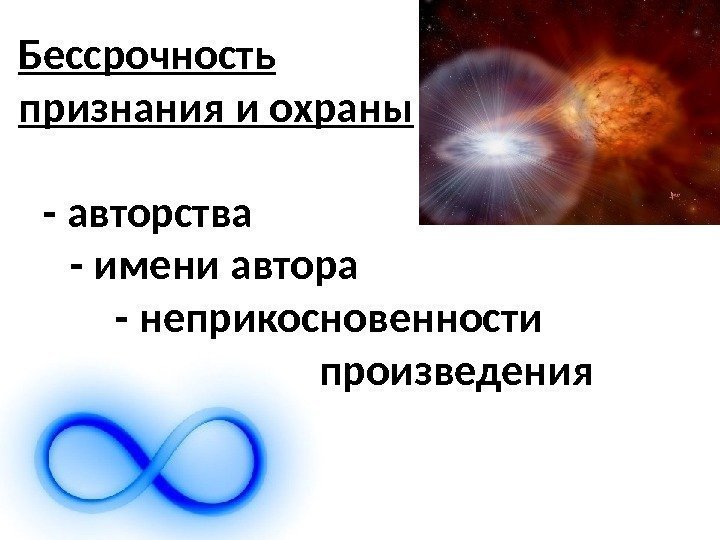 Бессрочность признания и охраны

- авторства
- имени автора
- неприкосновенности произведения